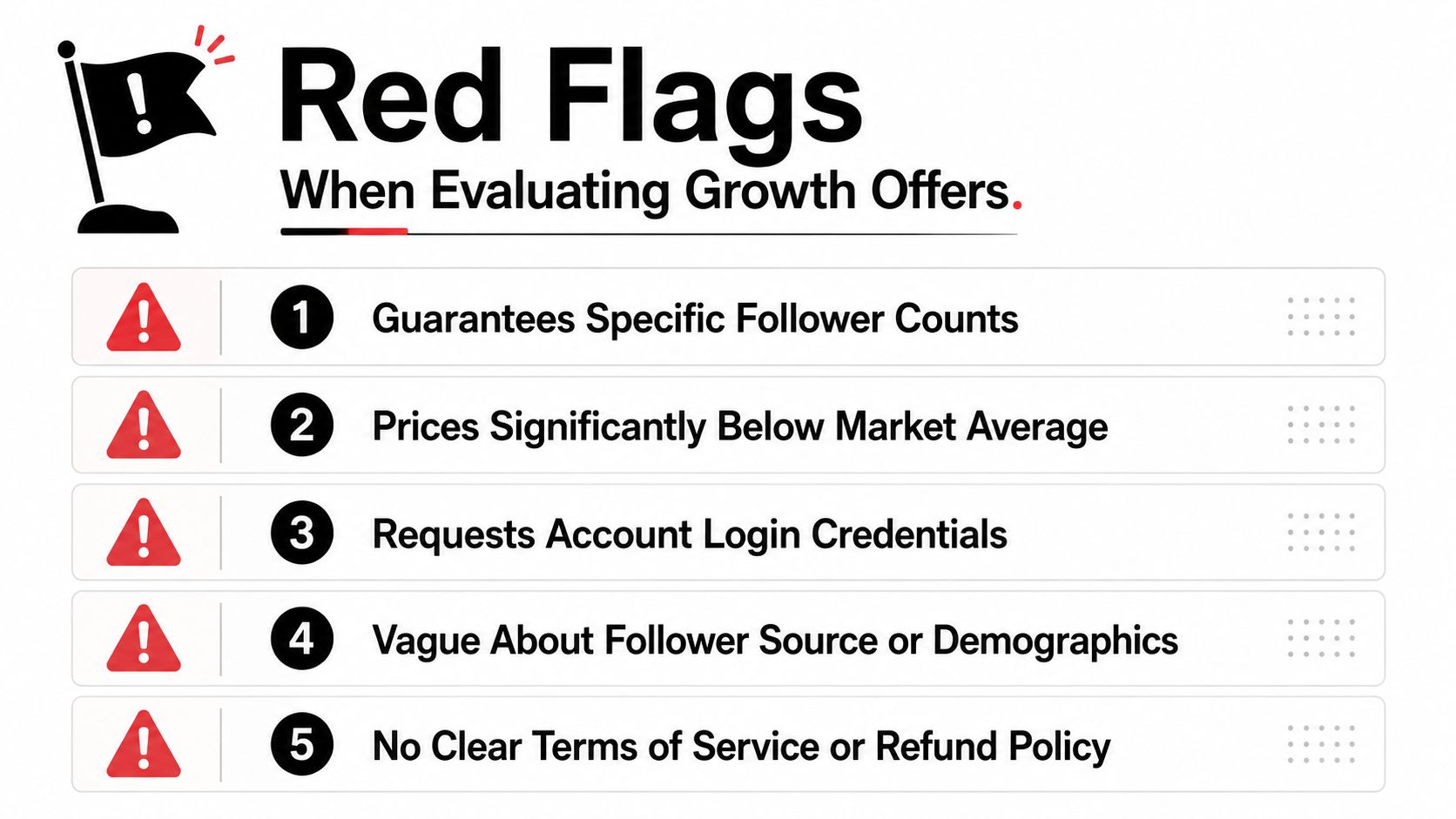 Red Flags

When Evaluating Growth Offers.

1 Guarantees Specific Follower Counts

2 Prices Significantly Below Market Average

3 Requests Account Login Credentials

4 Vague About Follower Source or Demographics

5 No Clear Terms of Service or Refund Policy